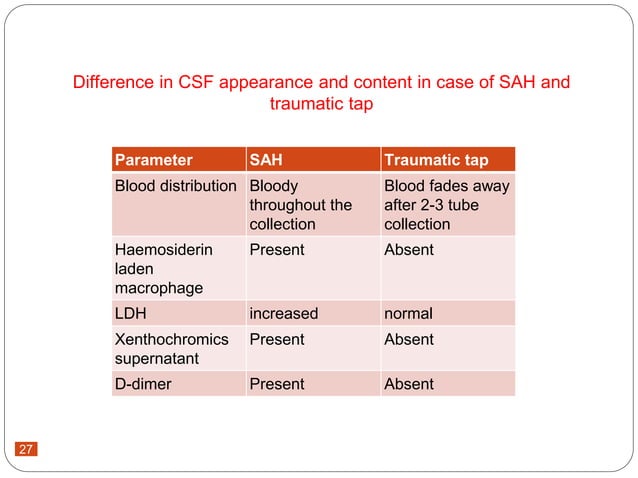 Difference in CSF appearance and content in case of SAH and traumatic tap

| Parameter | SAH | Traumatic tap |
|---|---|---|
| Blood distribution | Bloody throughout the collection | Blood fades away after 2-3 tube collection |
| Haemosiderin laden macrophage | Present | Absent |
| LDH | increased | normal |
| Xenthochromics supernatant | Present | Absent |
| D-dimer | Present | Absent |

27